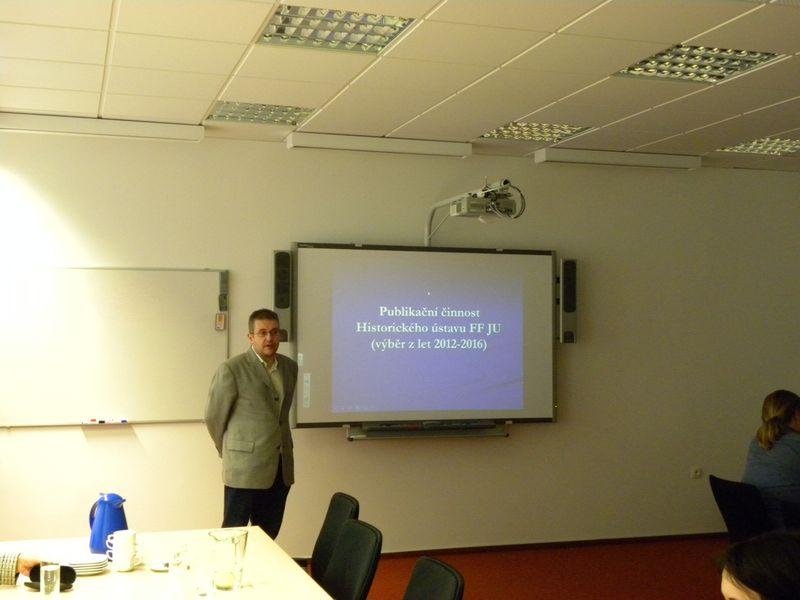 Publikační činnost
Historického ústavu FF JU
(výběr z let 2012-2016)